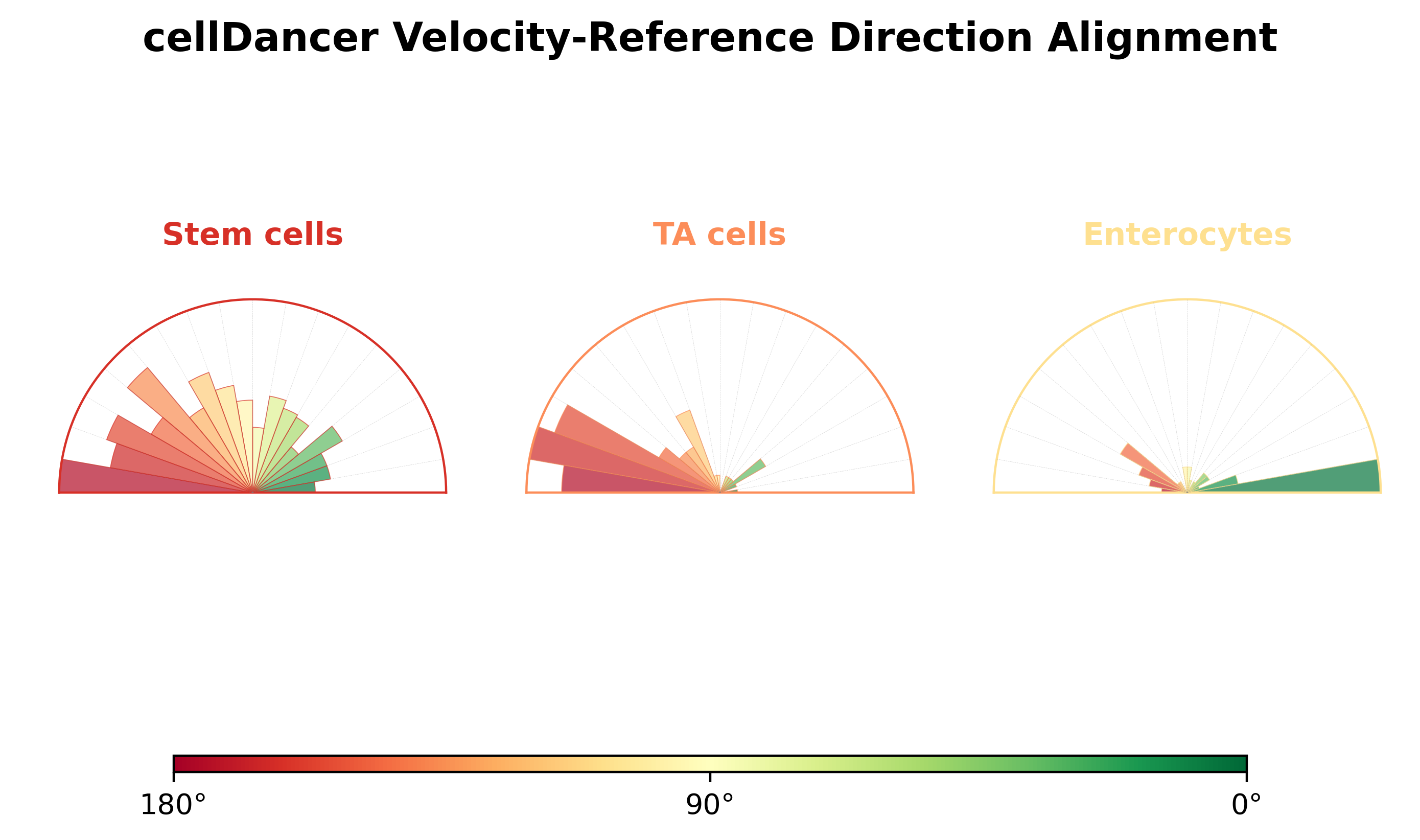 cellDancer Velocity-Reference Direction Alignment

Stem cells

TA cells

Enterocytes

180°

90°

0°